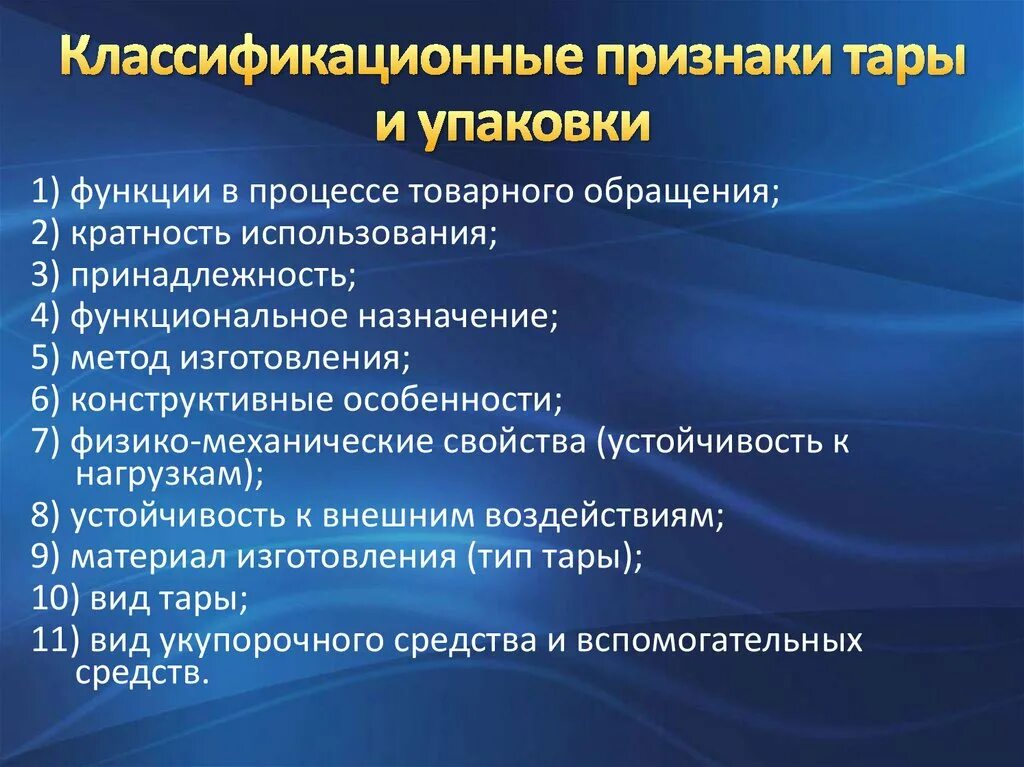 Классификационные признаки тары и упаковки

1) функции в процессе товарного обращения;
2) кратность использования;
3) принадлежность;
4) функциональное назначение;
5) метод изготовления;
6) конструктивные особенности;
7) физико-механические свойства (устойчивость к нагрузкам);
8) устойчивость к внешним воздействиям;
9) материал изготовления (тип тары);
10) вид тары;
11) вид укупорочного средства и вспомогательных средств.